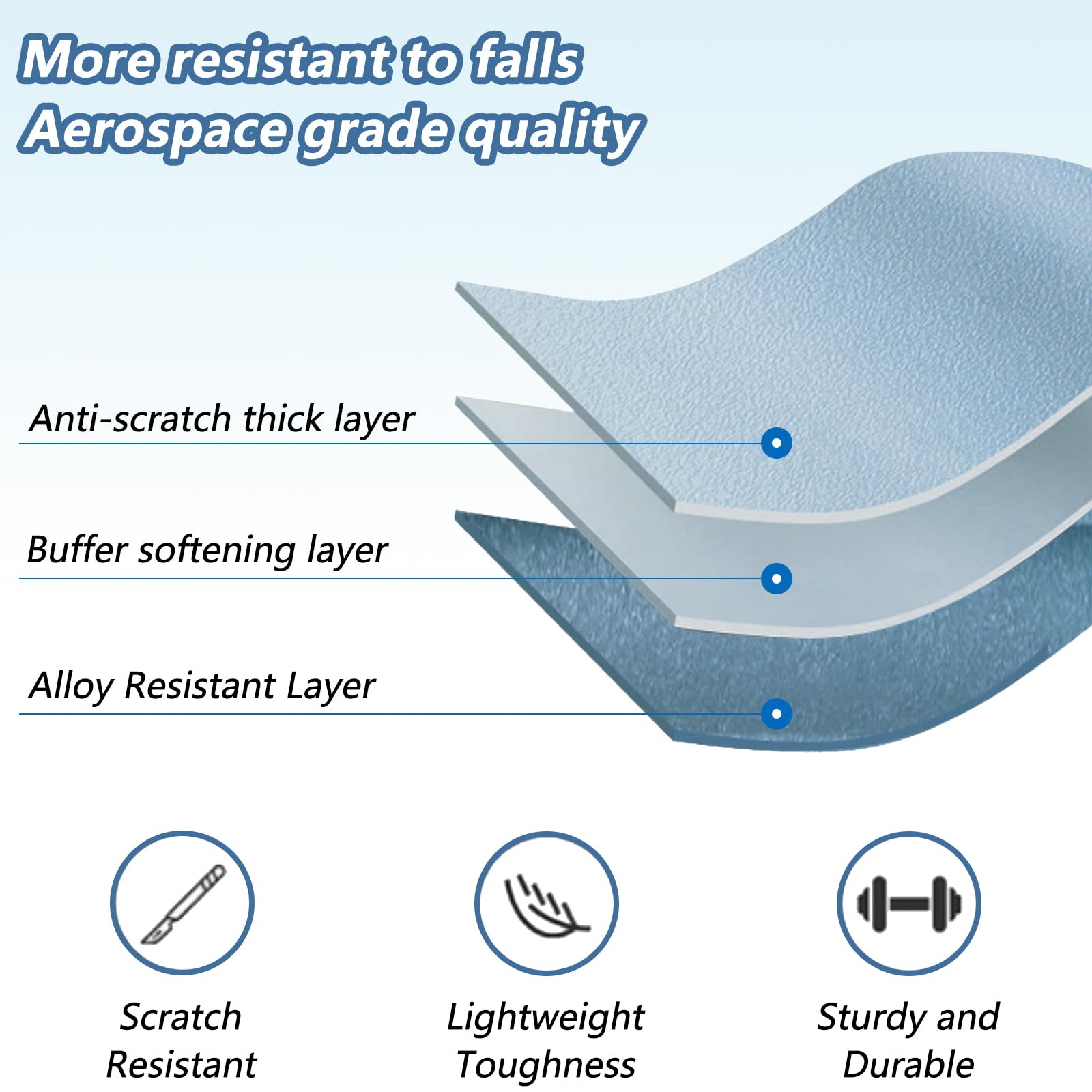 More resistant to falls
Aerospace grade quality

Anti-scratch thick layer

Buffer softening layer

Alloy Resistant Layer

Scratch Resistant

Lightweight Toughness

Sturdy and Durable